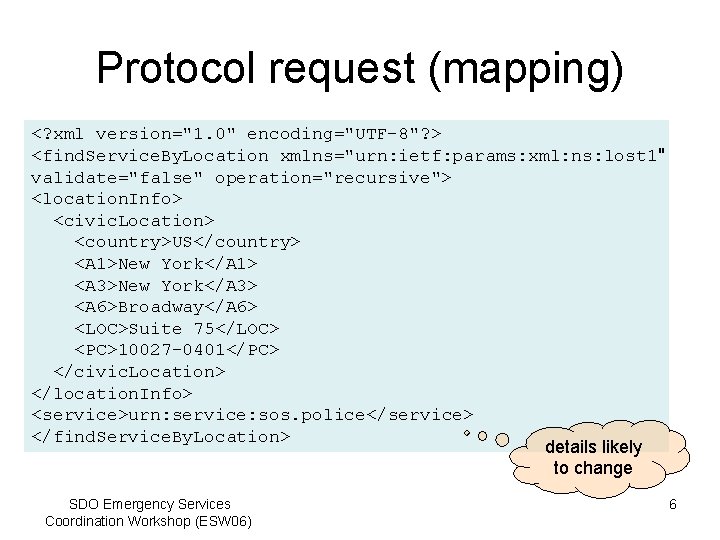 Protocol request (mapping)

<?xml version="1.0" encoding="UTF-8"?>
<findServiceByLocation xmlns="urn:ietf:params:xml:ns:lost1"
validate="false" operation="recursive">
<locationInfo>
  <civicLocation>
    <country>US</country>
    <A1>New York</A1>
    <A3>New York</A3>
    <A6>Broadway</A6>
    <LOC>Suite 75</LOC>
    <PC>10027-0401</PC>
  </civicLocation>
</locationInfo>
<service>urn:service:sos.police</service>
</findServiceByLocation>

details likely to change

SDO Emergency Services Coordination Workshop (ESW06)

6